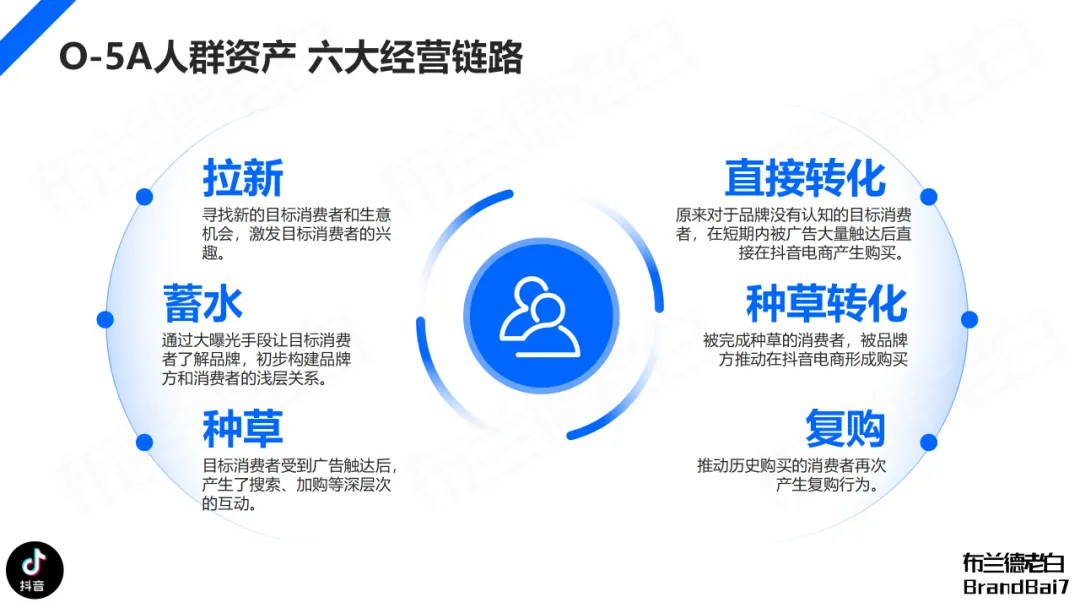 O-5A人群资产 六大经营链路

拉新
寻找新的目标消费者和生意机会，激发目标消费者的兴趣。

蓄水
通过大曝光手段让目标消费者了解品牌，初步构建品牌方和消费者的浅层关系。

种草
目标消费者受到广告触达后，产生了搜索、加购等深层次的互动。

直接转化
原来对于品牌没有认知的目标消费者，在短期内被广告大量触达后直接在抖音电商产生购买。

种草转化
被完成种草的消费者，被品牌方推动在抖音电商形成购买

复购
推动历史购买的消费者再次产生复购行为。

抖音

布兰德老白
BrandBai7